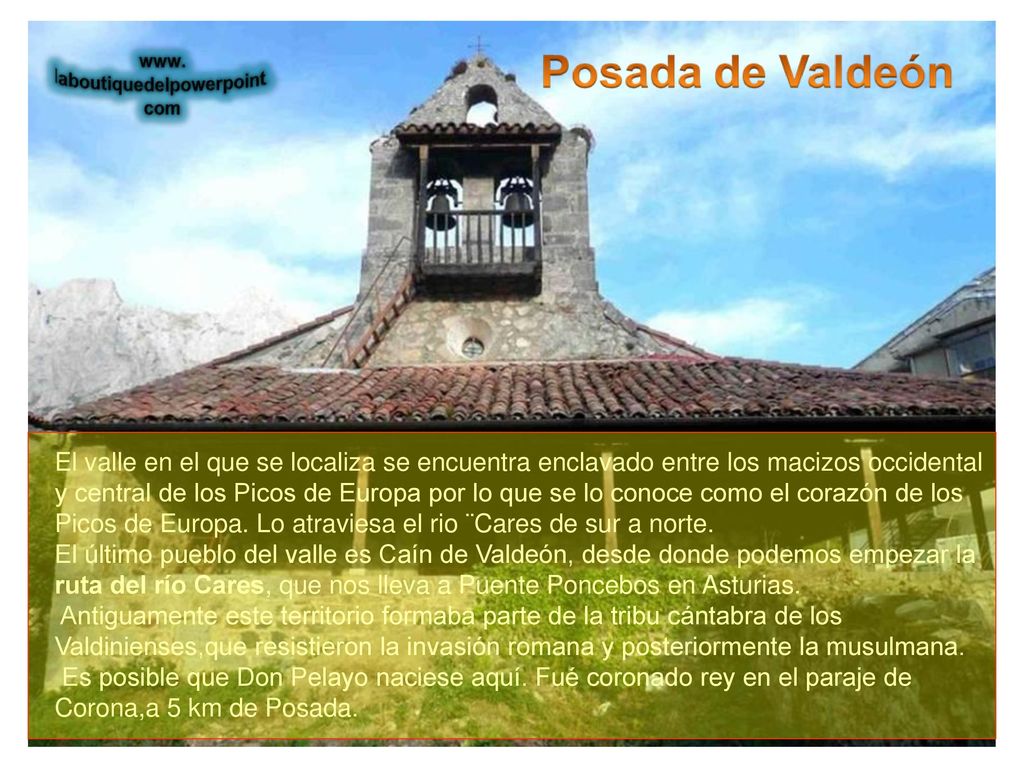 www.
laboutiquedelpowerpoint
com

Posada de Valdeón

El valle en el que se localiza se encuentra enclavado entre los macizos occidental y central de los Picos de Europa por lo que se lo conoce como el corazón de los Picos de Europa. Lo atraviesa el rio ¨Cares de sur a norte.
El último pueblo del valle es Caín de Valdeón, desde donde podemos empezar la ruta del río Cares, que nos lleva a Puente Poncebos en Asturias.
Antiguamente este territorio formaba parte de la tribu cántabra de los Valdinienses,que resistieron la invasión romana y posteriormente la musulmana.
Es posible que Don Pelayo naciese aquí. Fué coronado rey en el paraje de Corona,a 5 km de Posada.